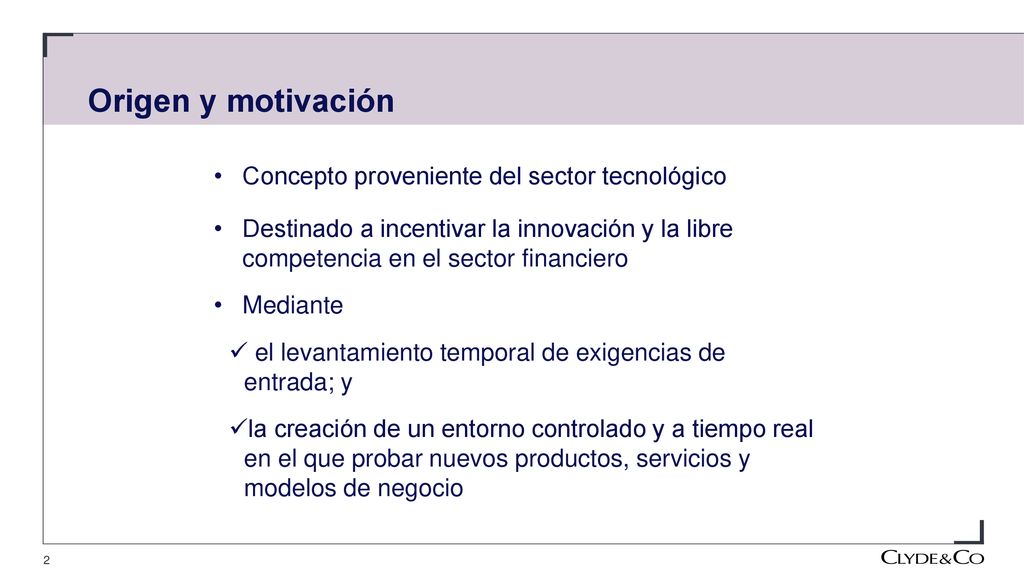 Origen y motivación

• Concepto proveniente del sector tecnológico

• Destinado a incentivar la innovación y la libre competencia en el sector financiero

• Mediante

✓ el levantamiento temporal de exigencias de entrada; y

✓la creación de un entorno controlado y a tiempo real en el que probar nuevos productos, servicios y modelos de negocio

2

CLYDE&CO